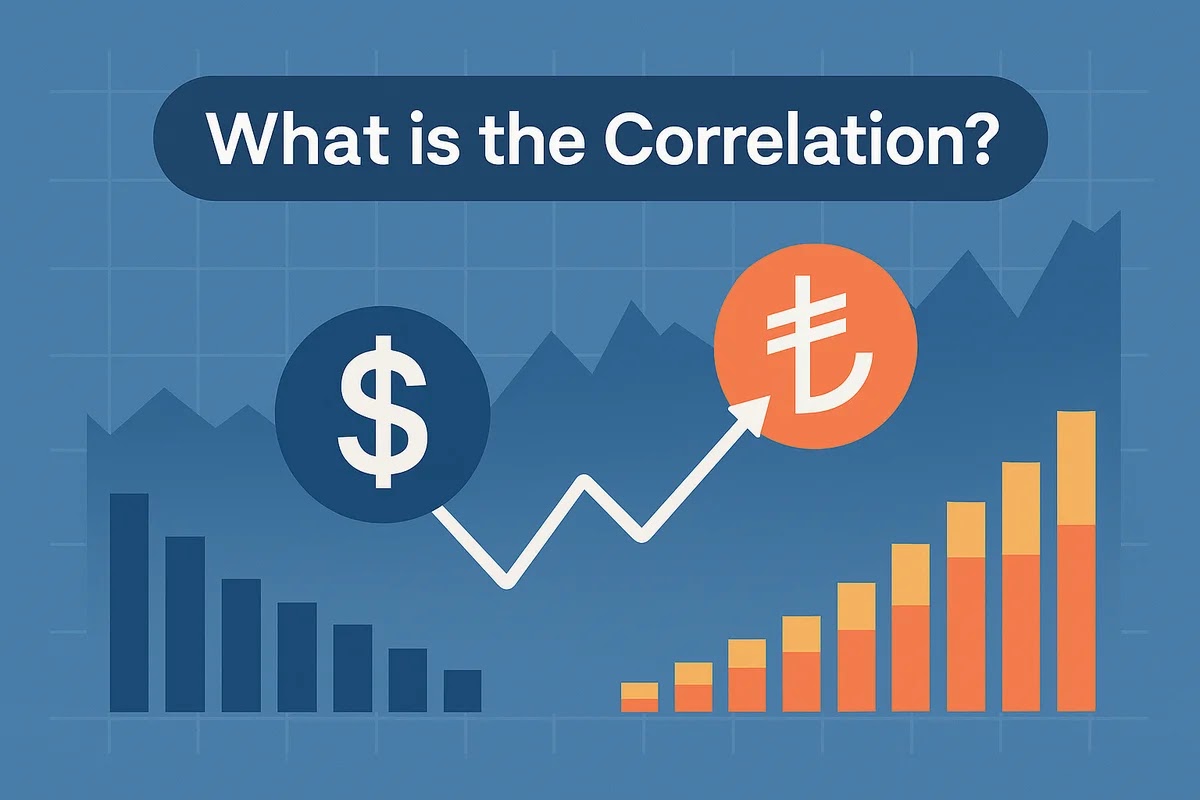 What is the Correlation?

$

₺